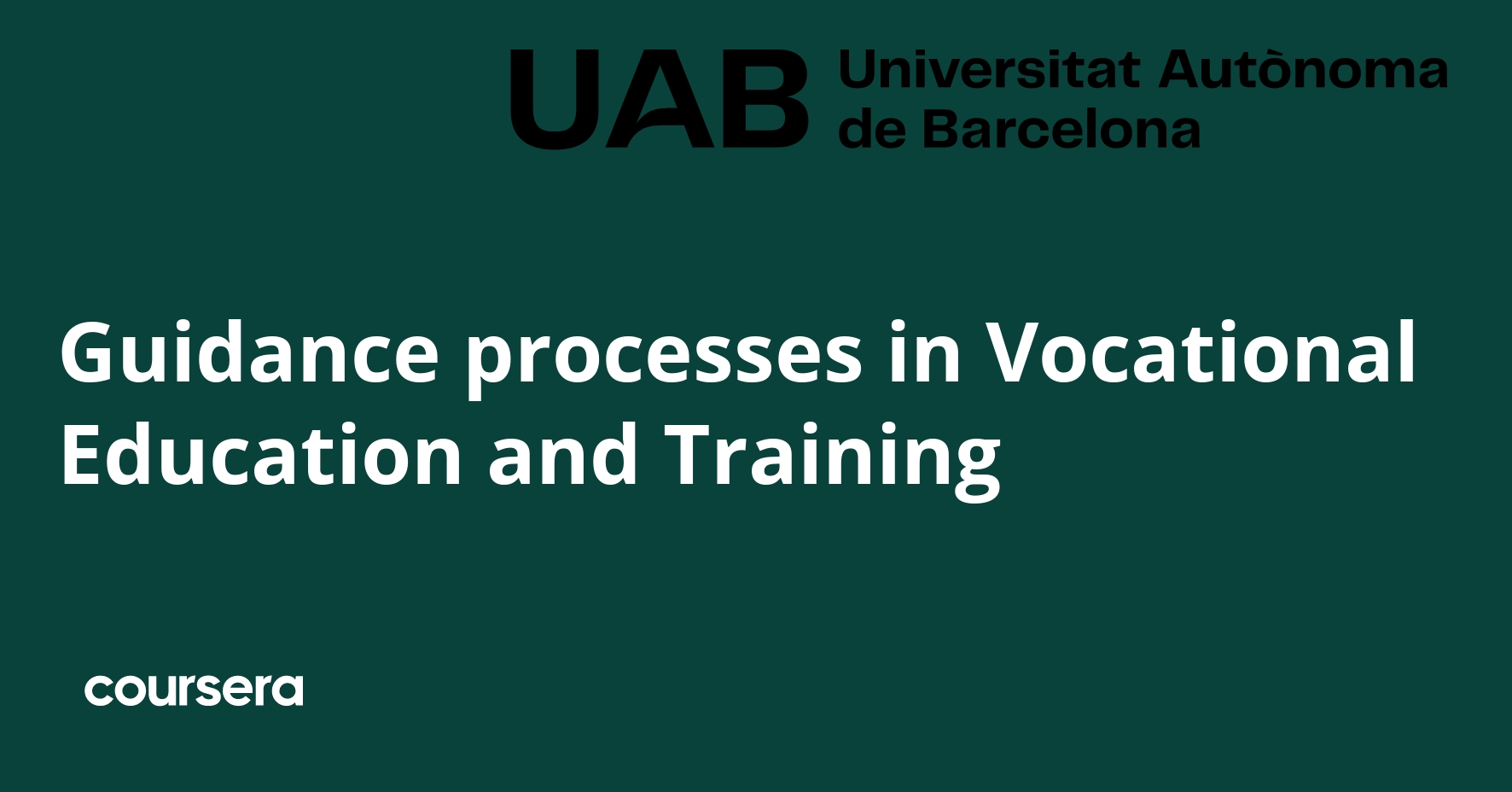 UAB Universitat Autònoma de Barcelona

Guidance processes in Vocational Education and Training

coursera